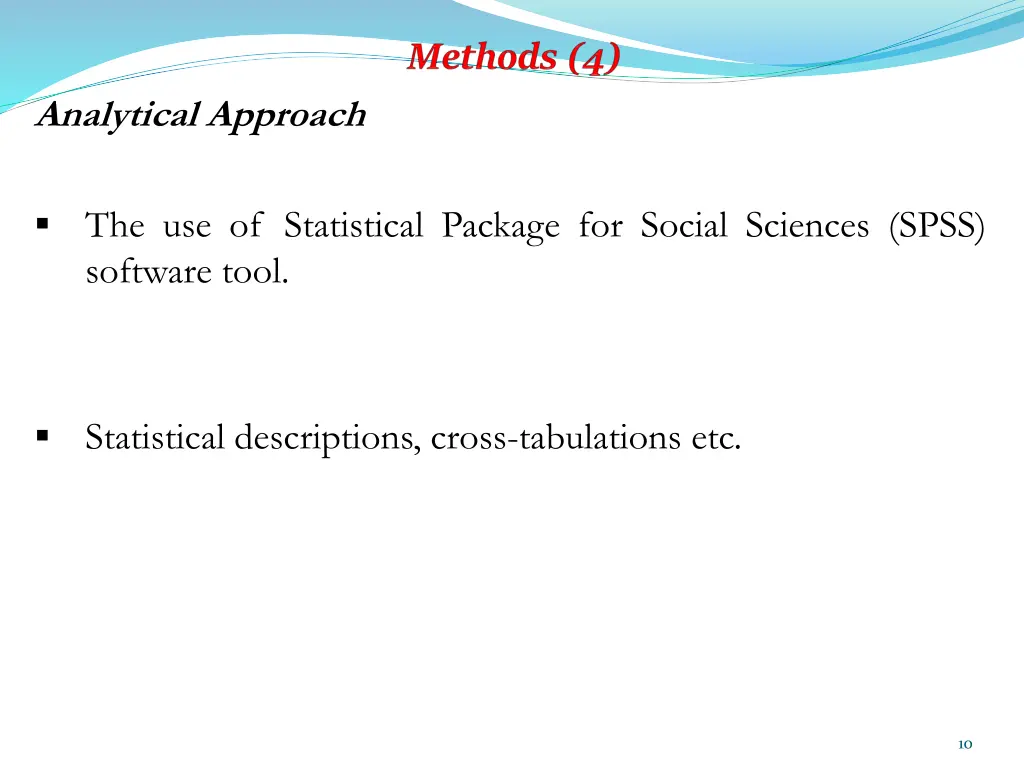 Methods (4)

Analytical Approach

▪ The use of Statistical Package for Social Sciences (SPSS) software tool.

▪ Statistical descriptions, cross-tabulations etc.

10